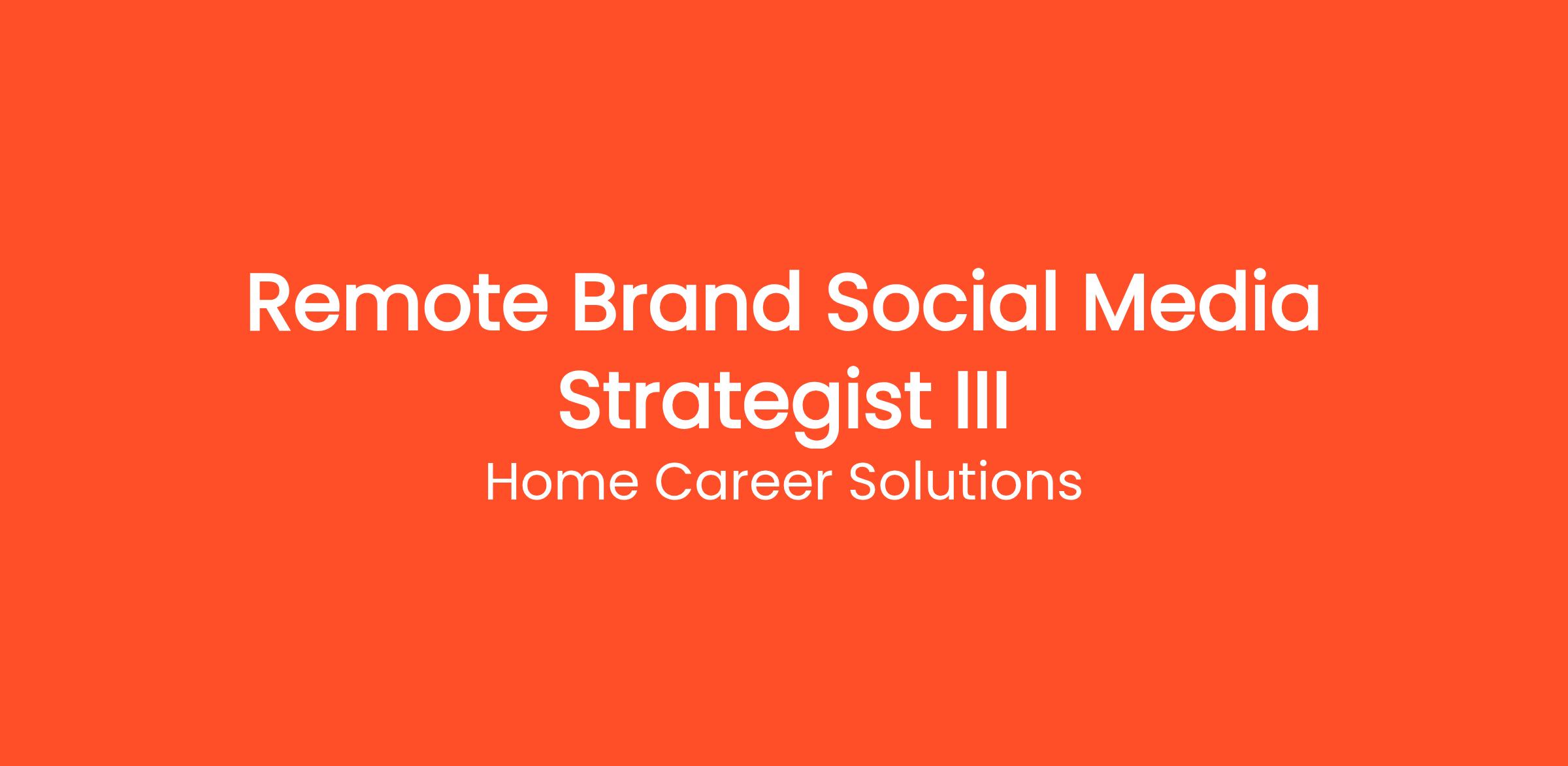 Remote Brand Social Media Strategist III

Home Career Solutions